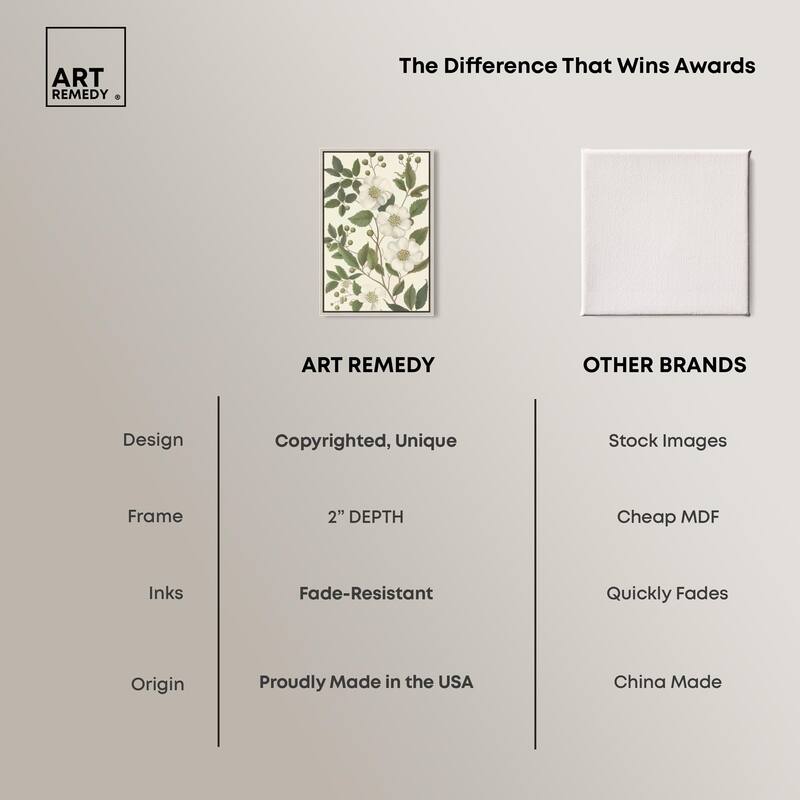 ART REMEDY ®

The Difference That Wins Awards

| | ART REMEDY | OTHER BRANDS |
|---|---|---|
| Design | Copyrighted, Unique | Stock Images |
| Frame | 2" DEPTH | Cheap MDF |
| Inks | Fade-Resistant | Quickly Fades |
| Origin | Proudly Made in the USA | China Made |